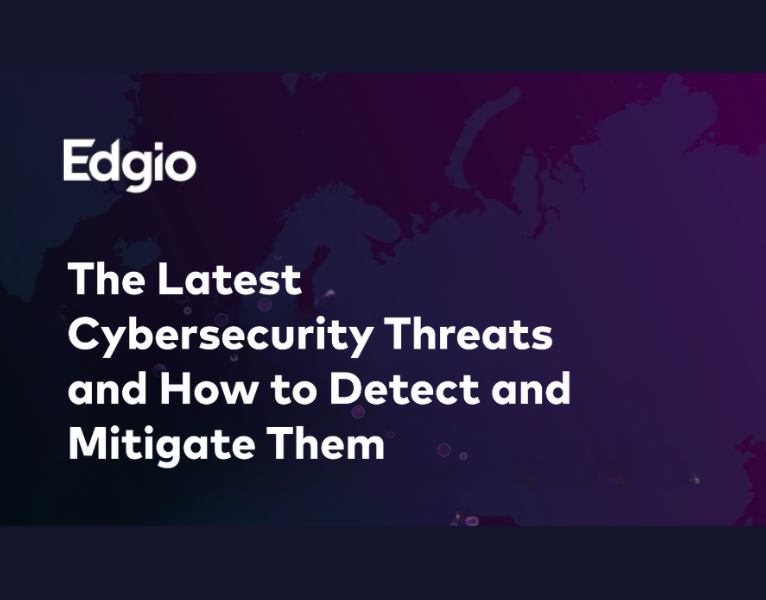 Edgio

The Latest Cybersecurity Threats and How to Detect and Mitigate Them